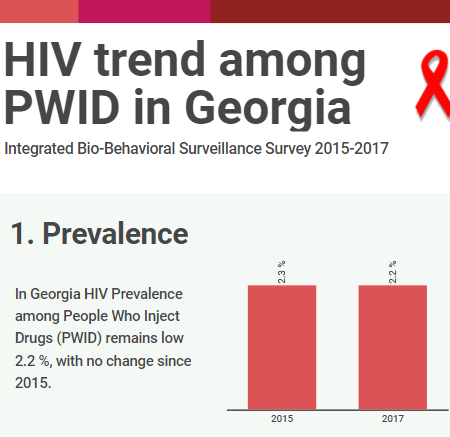 HIV trend among PWID in Georgia

Integrated Bio-Behavioral Surveillance Survey 2015-2017

1. Prevalence

In Georgia HIV Prevalence among People Who Inject Drugs (PWID) remains low 2.2 %, with no change since 2015.

2.3 %

2.2 %

2015

2017